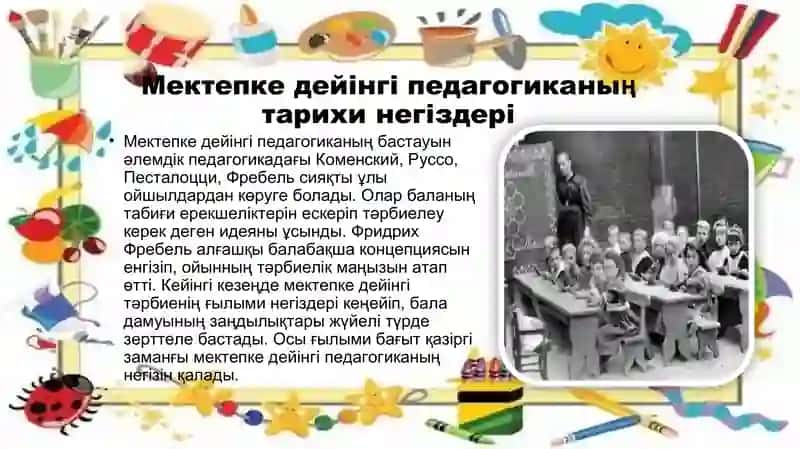 Мектепке дейінгі педагогиканың тарихи негіздері

• Мектепке дейінгі педагогиканың бастауын әлемдік педагогикадағы Коменский, Руссо, Песталоцци, Фребель сияқты ұлы ойшылдардан көруге болады. Олар баланың табиғи ерекшеліктерін ескеріп тәрбиелеу керек деген идеяны ұсынды. Фридрих Фребель алғашқы балабақша концепциясын енгізіп, ойынның тәрбиелік маңызын атап өтті. Кейінгі кезеңде мектепке дейінгі тәрбиенің ғылыми негіздері кеңейіп, бала дамуының заңдылықтары жүйелі түрде зерттеле бастады. Осы ғылыми бағыт қазіргі заманғы мектепке дейінгі педагогиканың негізін қалады.